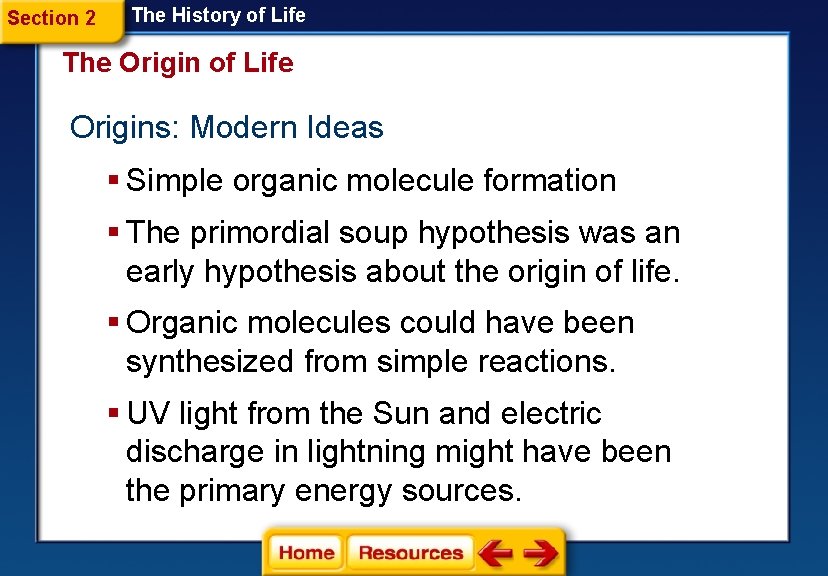 Section 2 The History of Life

The Origin of Life

Origins: Modern Ideas

▪ Simple organic molecule formation

▪ The primordial soup hypothesis was an early hypothesis about the origin of life.

▪ Organic molecules could have been synthesized from simple reactions.

▪ UV light from the Sun and electric discharge in lightning might have been the primary energy sources.

Home Resources